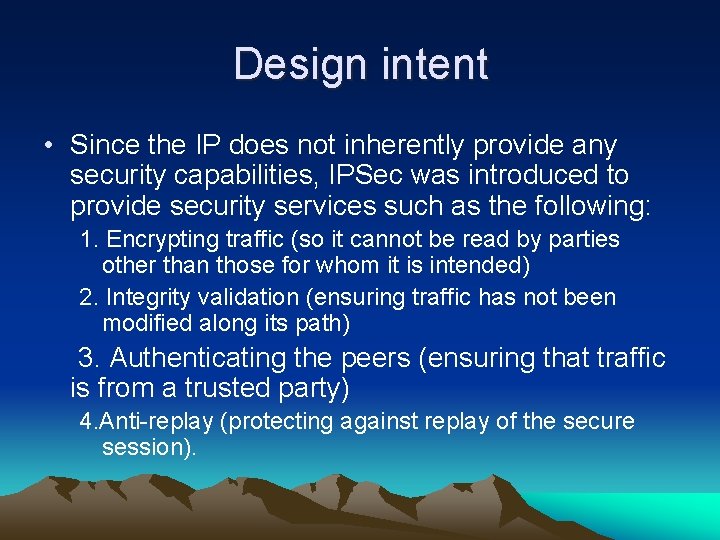 Design intent

• Since the IP does not inherently provide any security capabilities, IPSec was introduced to provide security services such as the following:

1. Encrypting traffic (so it cannot be read by parties other than those for whom it is intended)

2. Integrity validation (ensuring traffic has not been modified along its path)

3. Authenticating the peers (ensuring that traffic is from a trusted party)

4.Anti-replay (protecting against replay of the secure session).